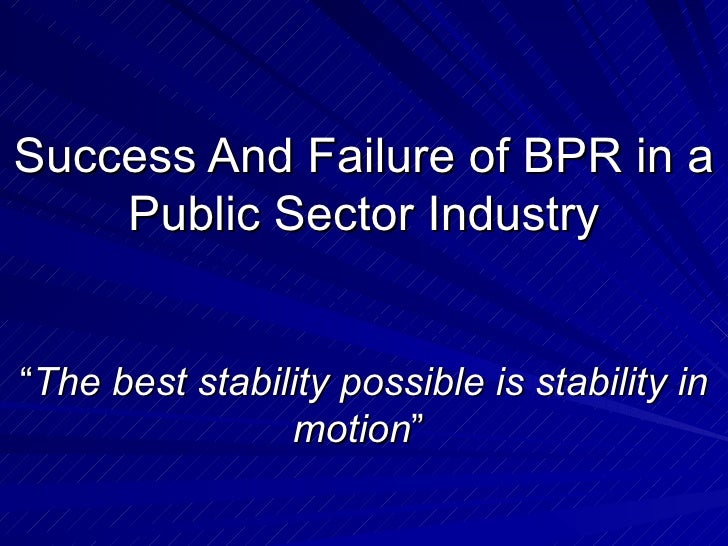 Success And Failure of BPR in a Public Sector Industry

“The best stability possible is stability in motion”